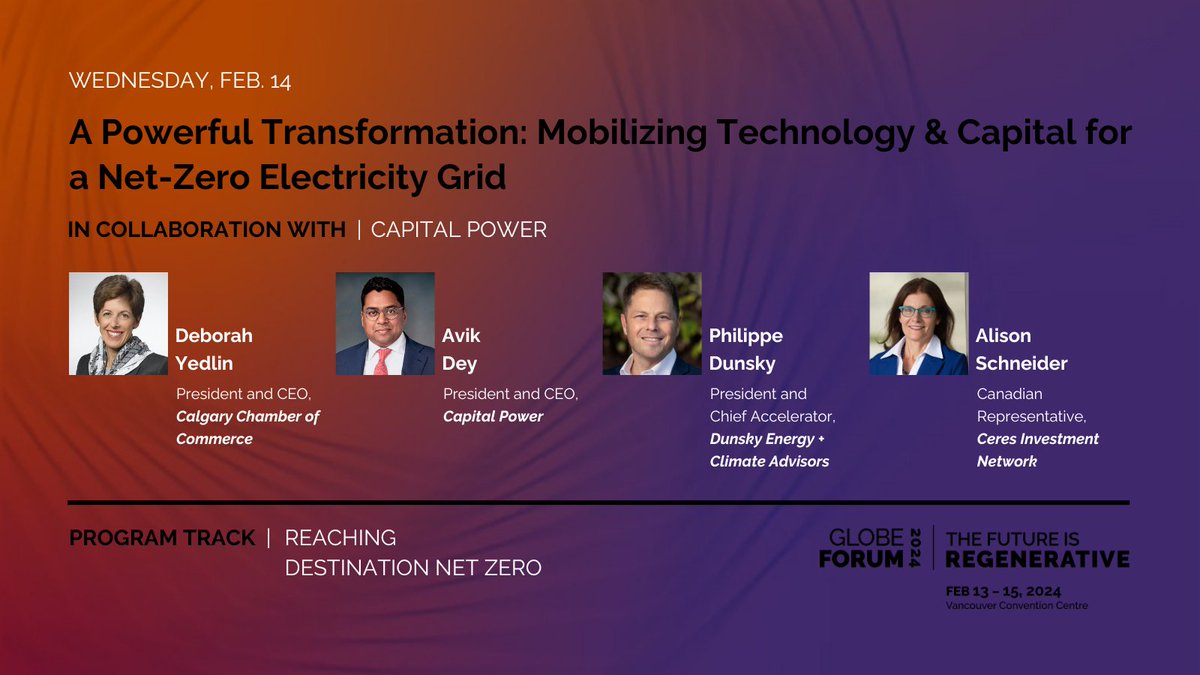 WEDNESDAY, FEB. 14

A Powerful Transformation: Mobilizing Technology & Capital for a Net-Zero Electricity Grid

IN COLLABORATION WITH | CAPITAL POWER

Deborah Yedlin
President and CEO, Calgary Chamber of Commerce

Avik Dey
President and CEO, Capital Power

Philippe Dunsky
President and Chief Accelerator, Dunsky Energy + Climate Advisors

Alison Schneider
Canadian Representative, Ceres Investment Network

PROGRAM TRACK | REACHING DESTINATION NET ZERO

GLOBE FORUM 2024 | THE FUTURE IS REGENERATIVE

FEB 13 – 15, 2024
Vancouver Convention Centre